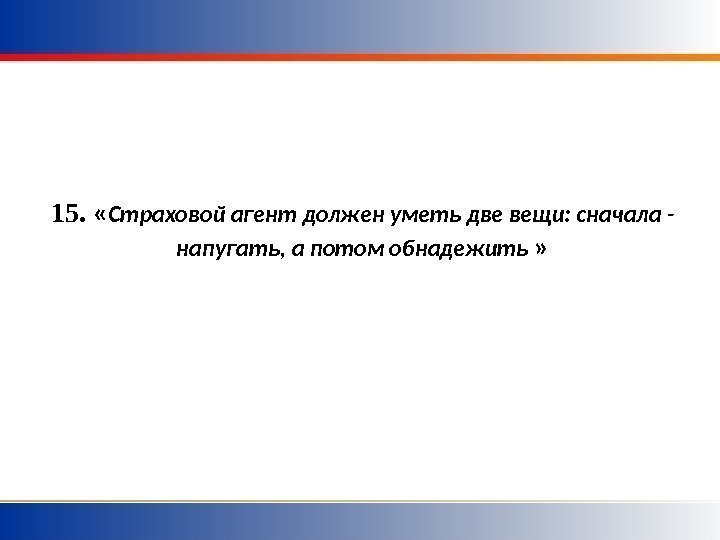 15. «Страховой агент должен уметь две вещи: сначала - напугать, а потом обнадежить »